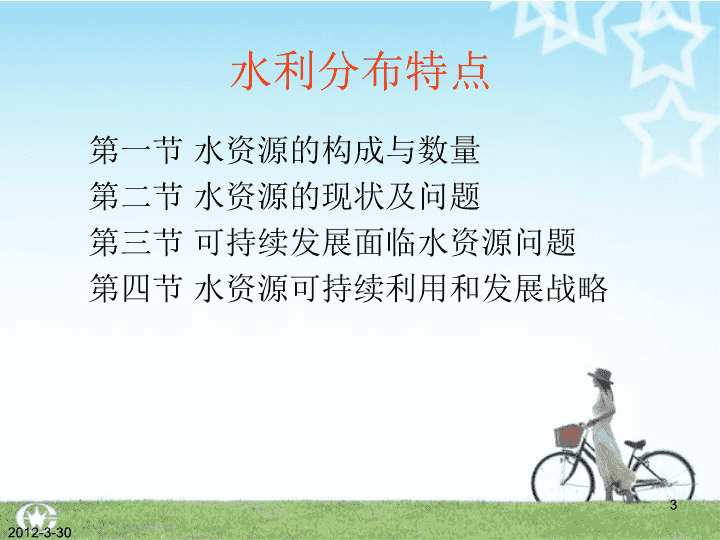 水利分布特点

第一节 水资源的构成与数量
第二节 水资源的现状及问题
第三节 可持续发展面临水资源问题
第四节 水资源可持续利用和发展战略

3

2012-3-30